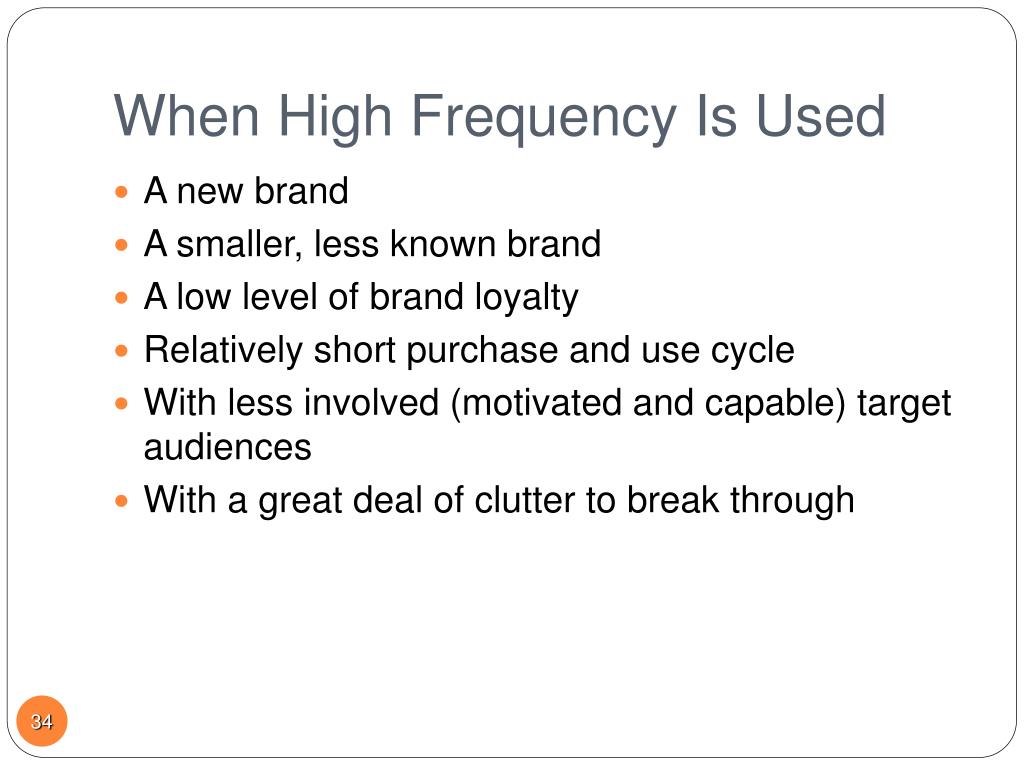 When High Frequency Is Used

- A new brand
- A smaller, less known brand
- A low level of brand loyalty
- Relatively short purchase and use cycle
- With less involved (motivated and capable) target audiences
- With a great deal of clutter to break through

34